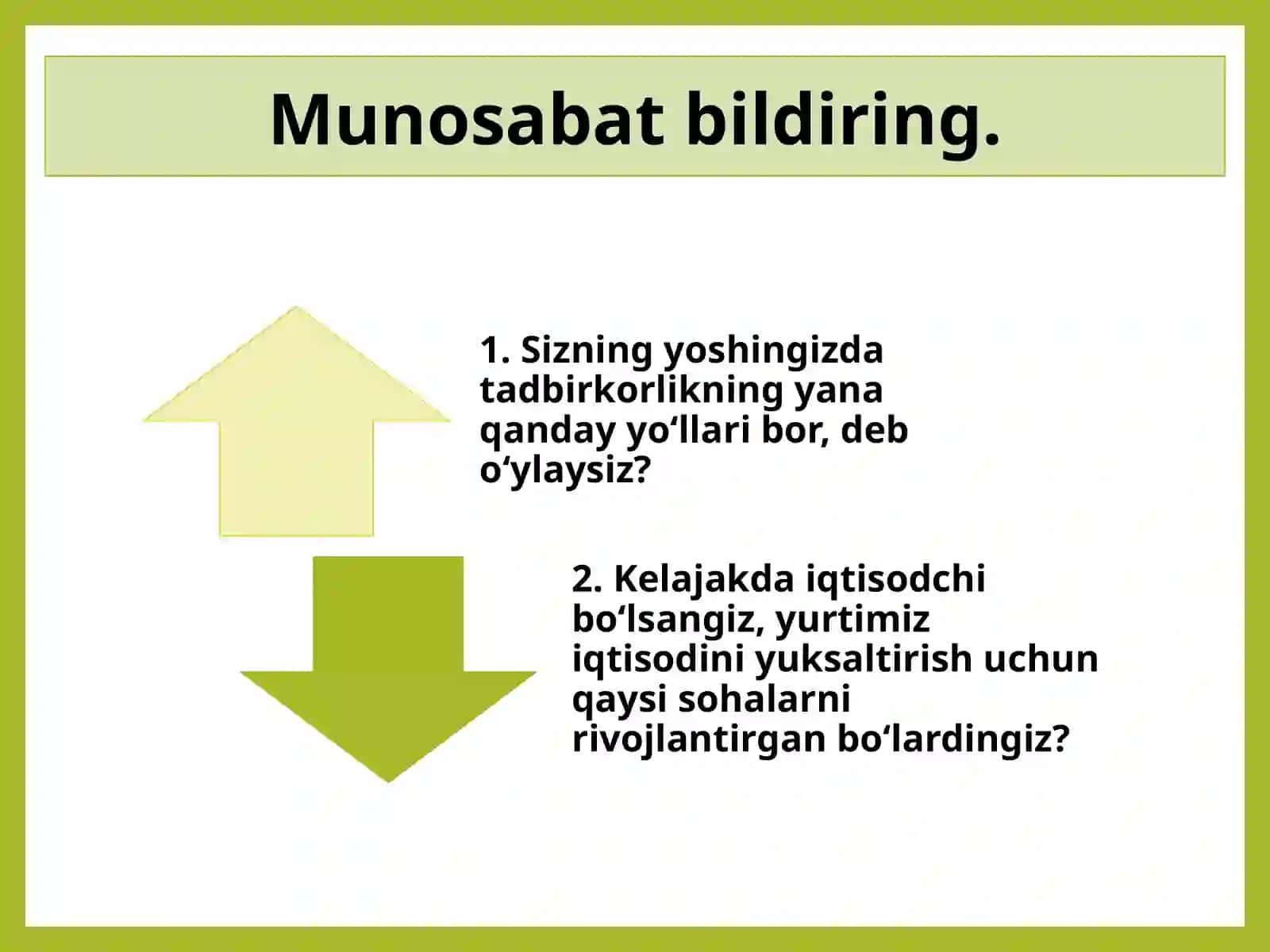 Munosabat bildiring.

1. Sizning yoshingizda tadbirkorlikning yana qanday yo‘llari bor, deb o‘ylaysiz?

2. Kelajakda iqtisodchi bo‘lsangiz, yurtimiz iqtisodini yuksaltirish uchun qaysi sohalarni rivojlantirgan bo‘lardingiz?